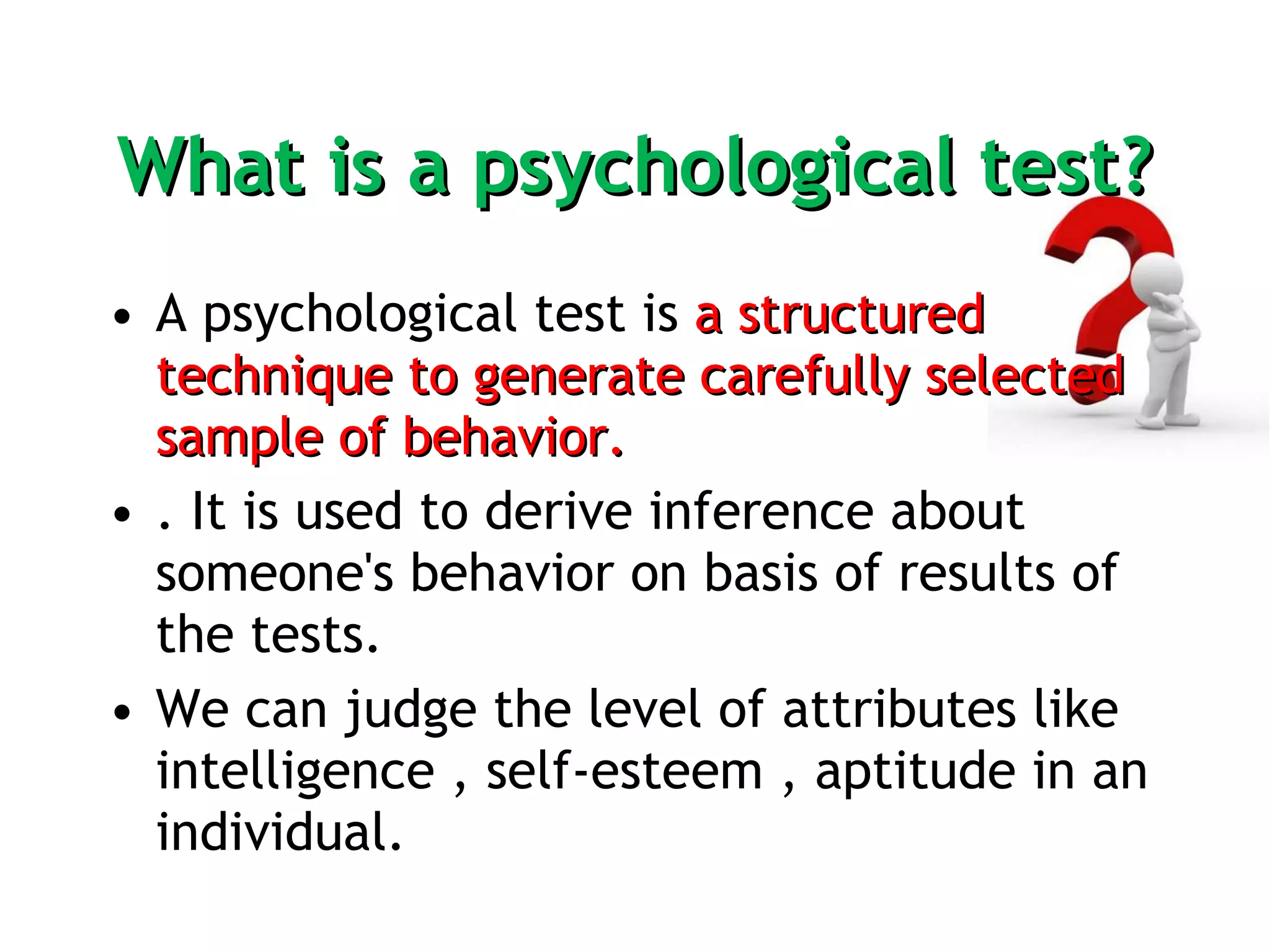 What is a psychological test?

• A psychological test is a structured technique to generate carefully selected sample of behavior.

• . It is used to derive inference about someone's behavior on basis of results of the tests.

• We can judge the level of attributes like intelligence , self-esteem , aptitude in an individual.